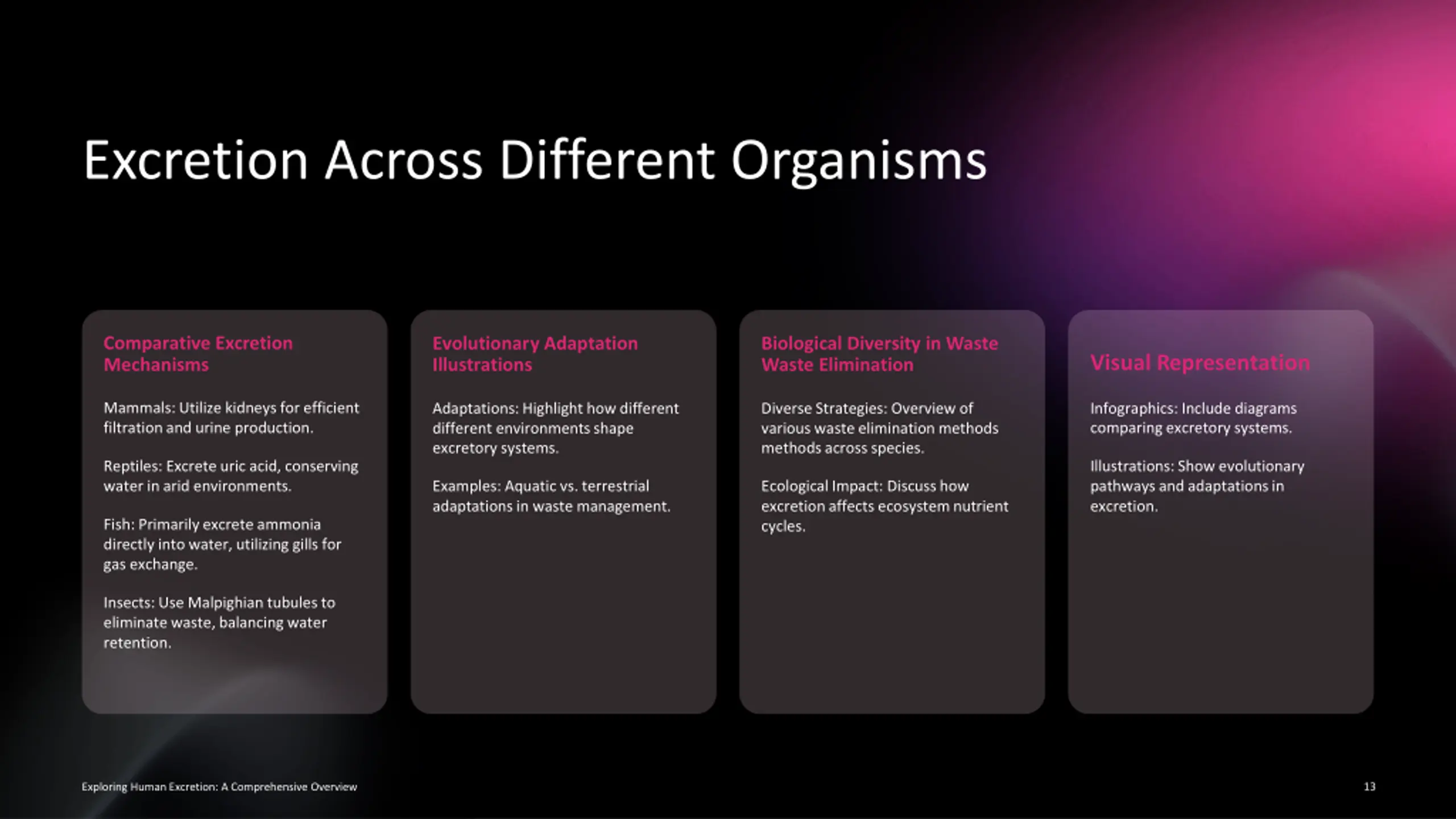 Excretion Across Different Organisms

Comparative Excretion Mechanisms

Mammals: Utilize kidneys for efficient filtration and urine production.

Reptiles: Excrete uric acid, conserving water in arid environments.

Fish: Primarily excrete ammonia directly into water, utilizing gills for gas exchange.

Insects: Use Malpighian tubules to eliminate waste, balancing water retention.

Evolutionary Adaptation Illustrations

Adaptations: Highlight how different different environments shape excretory systems.

Examples: Aquatic vs. terrestrial adaptations in waste management.

Biological Diversity in Waste Waste Elimination

Diverse Strategies: Overview of various waste elimination methods methods across species.

Ecological Impact: Discuss how excretion affects ecosystem nutrient cycles.

Visual Representation

Infographics: Include diagrams comparing excretory systems.

Illustrations: Show evolutionary pathways and adaptations in excretion.

Exploring Human Excretion: A Comprehensive Overview

13